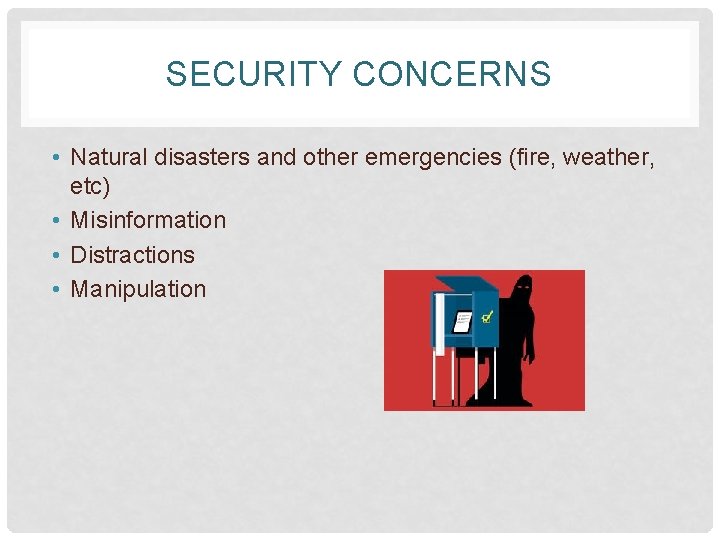 SECURITY CONCERNS

• Natural disasters and other emergencies (fire, weather, etc)
• Misinformation
• Distractions
• Manipulation